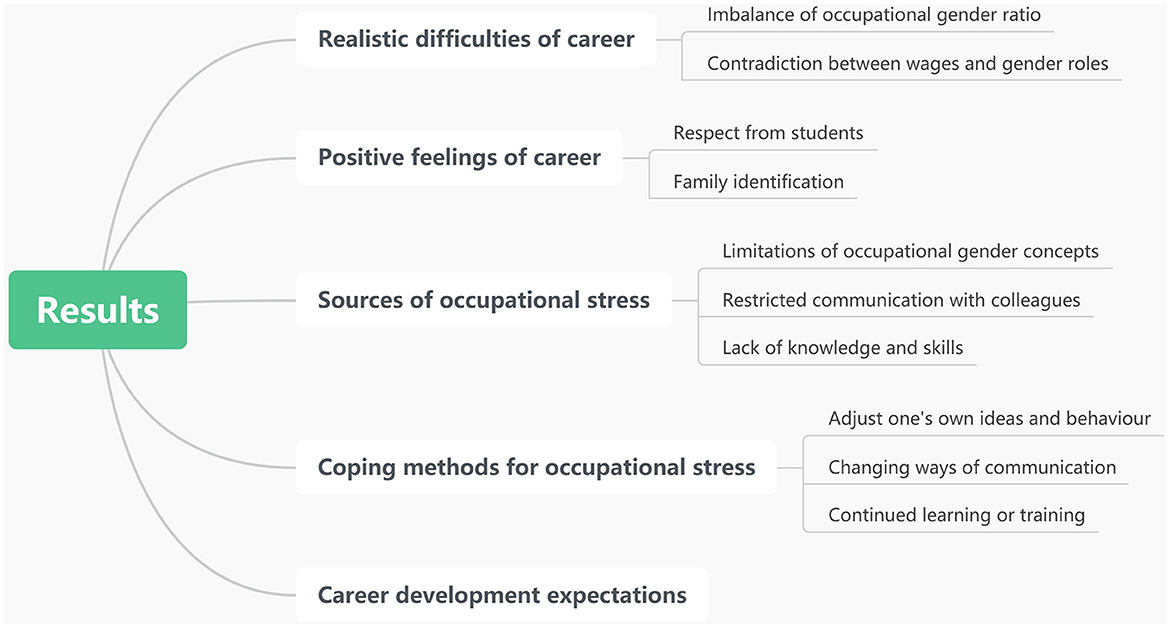 Results

Realistic difficulties of career

Imbalance of occupational gender ratio

Contradiction between wages and gender roles

Positive feelings of career

Respect from students

Family identification

Sources of occupational stress

Limitations of occupational gender concepts

Restricted communication with colleagues

Lack of knowledge and skills

Coping methods for occupational stress

Adjust one's own ideas and behaviour

Changing ways of communication

Continued learning or training

Career development expectations